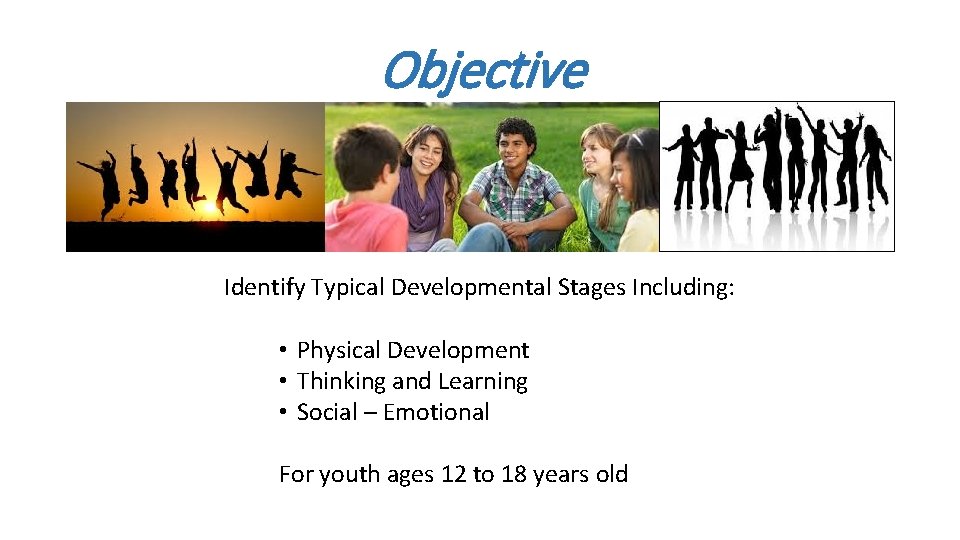 Objective

Identify Typical Developmental Stages Including:

• Physical Development
• Thinking and Learning
• Social – Emotional

For youth ages 12 to 18 years old